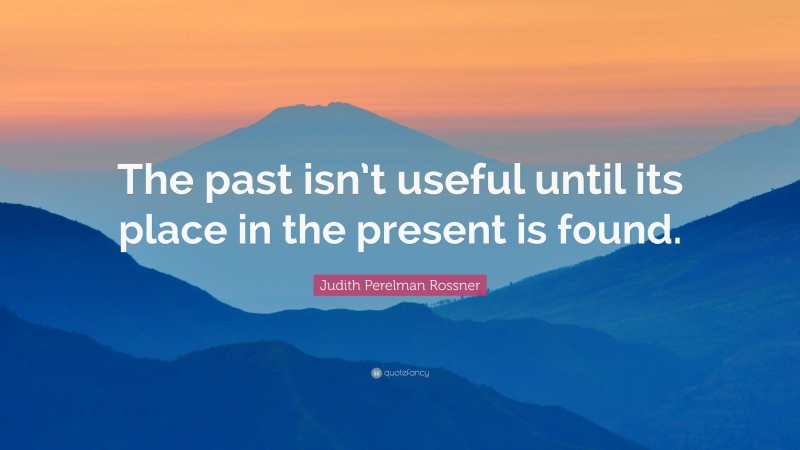 The past isn't useful until its place in the present is found.

Judith Perelman Rossner

quotefancy